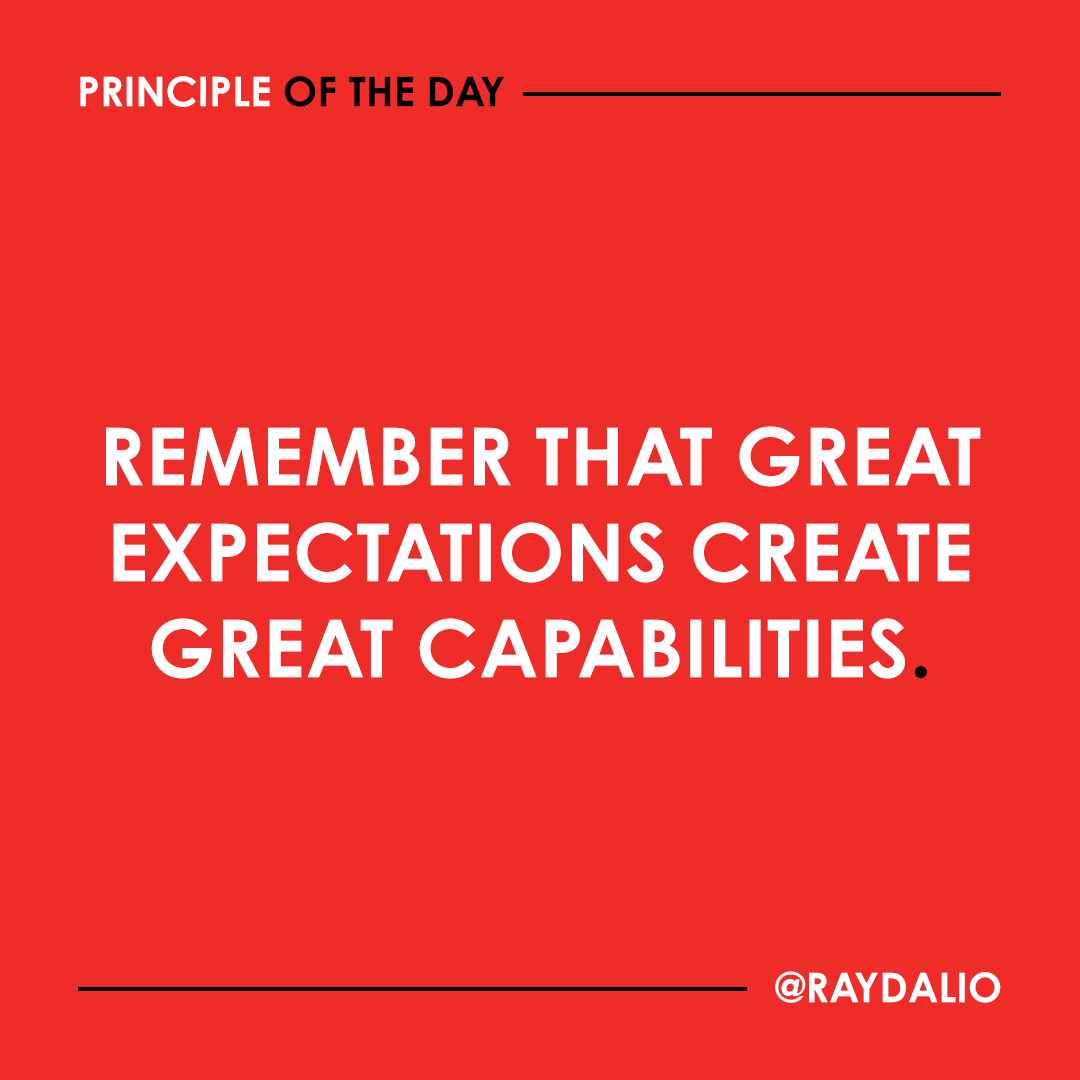 PRINCIPLE OF THE DAY

REMEMBER THAT GREAT EXPECTATIONS CREATE GREAT CAPABILITIES.

@RAYDALIO